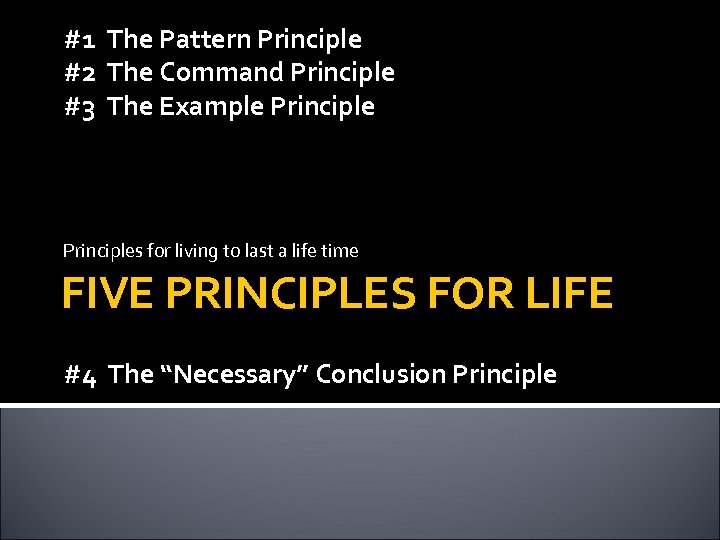 #1 The Pattern Principle
#2 The Command Principle
#3 The Example Principle

Principles for living to last a life time

FIVE PRINCIPLES FOR LIFE

#4 The “Necessary” Conclusion Principle